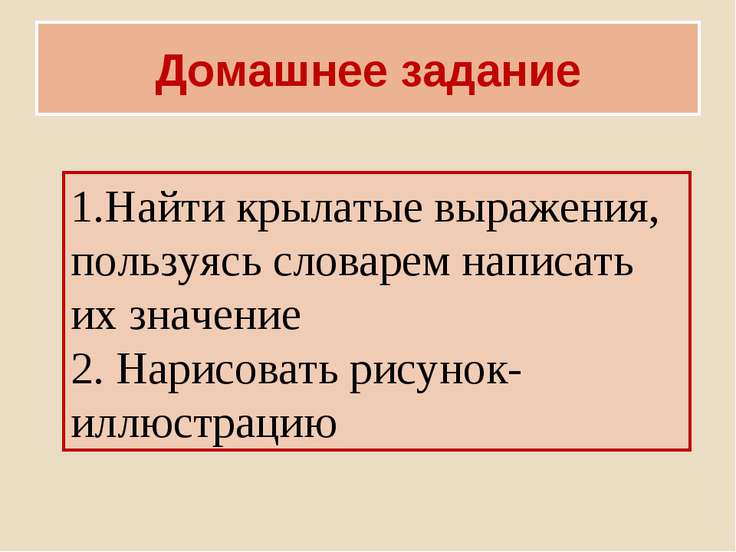 Домашнее задание

1.Найти крылатые выражения, пользуясь словарем написать их значение
2. Нарисовать рисунок-иллюстрацию